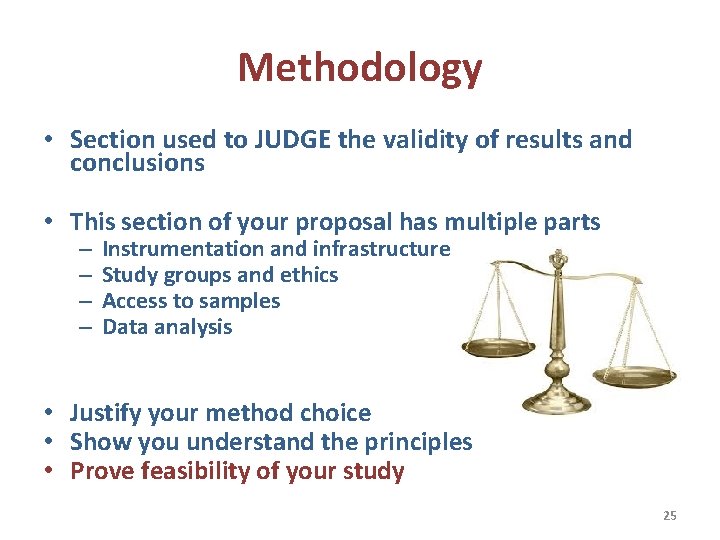 Methodology

• Section used to JUDGE the validity of results and conclusions

• This section of your proposal has multiple parts
– Instrumentation and infrastructure
– Study groups and ethics
– Access to samples
– Data analysis

• Justify your method choice
• Show you understand the principles
• Prove feasibility of your study

25